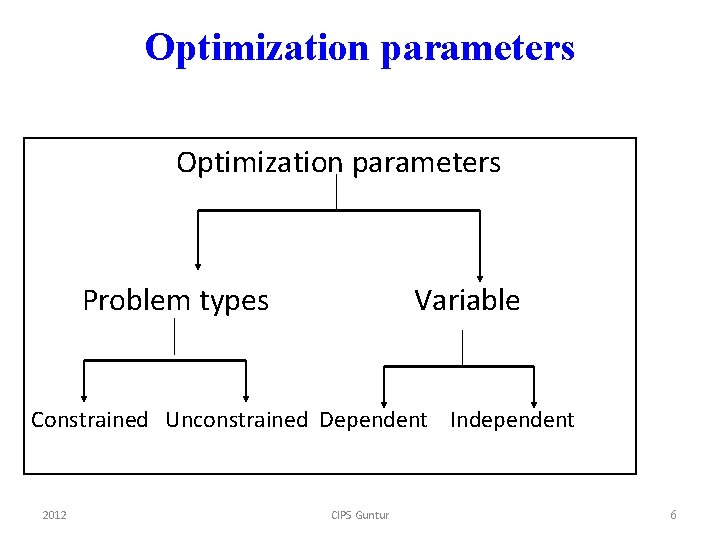 Optimization parameters

Optimization parameters

Problem types

Variable

Constrained

Unconstrained

Dependent

Independent

2012

CIPS Guntur

6